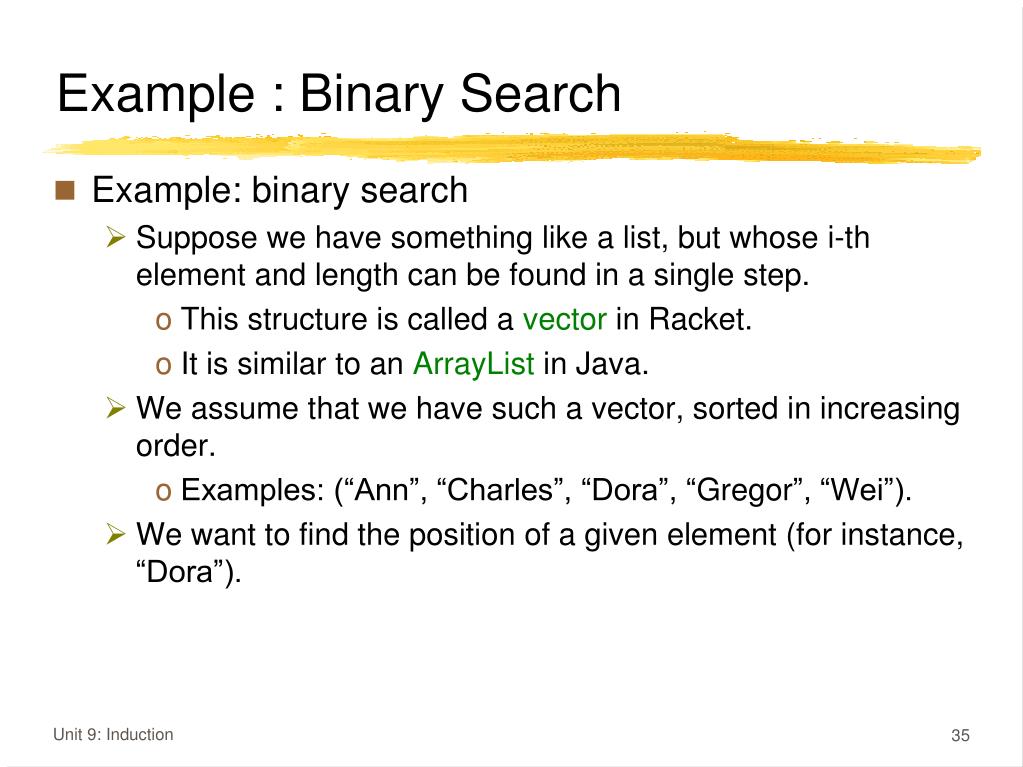 Example : Binary Search

Example: binary search

Suppose we have something like a list, but whose i-th element and length can be found in a single step.

o This structure is called a vector in Racket.

o It is similar to an ArrayList in Java.

We assume that we have such a vector, sorted in increasing order.

o Examples: (“Ann”, “Charles”, “Dora”, “Gregor”, “Wei”).

We want to find the position of a given element (for instance, “Dora”).

Unit 9: Induction

35